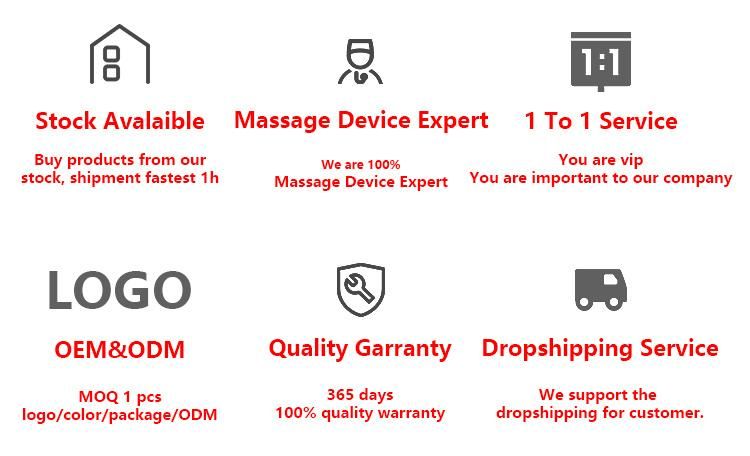 Stock Avalaible

Buy products from our stock, shipment fastest 1h

Massage Device Expert

We are 100%
Massage Device Expert

1:1

1 To 1 Service

You are vip
You are important to our company

LOGO

OEM&ODM

MOQ 1 pcs
logo/color/package/ODM

Quality Garranty

365 days
100% quality warranty

Dropshipping Service

We support the dropshipping for customer.